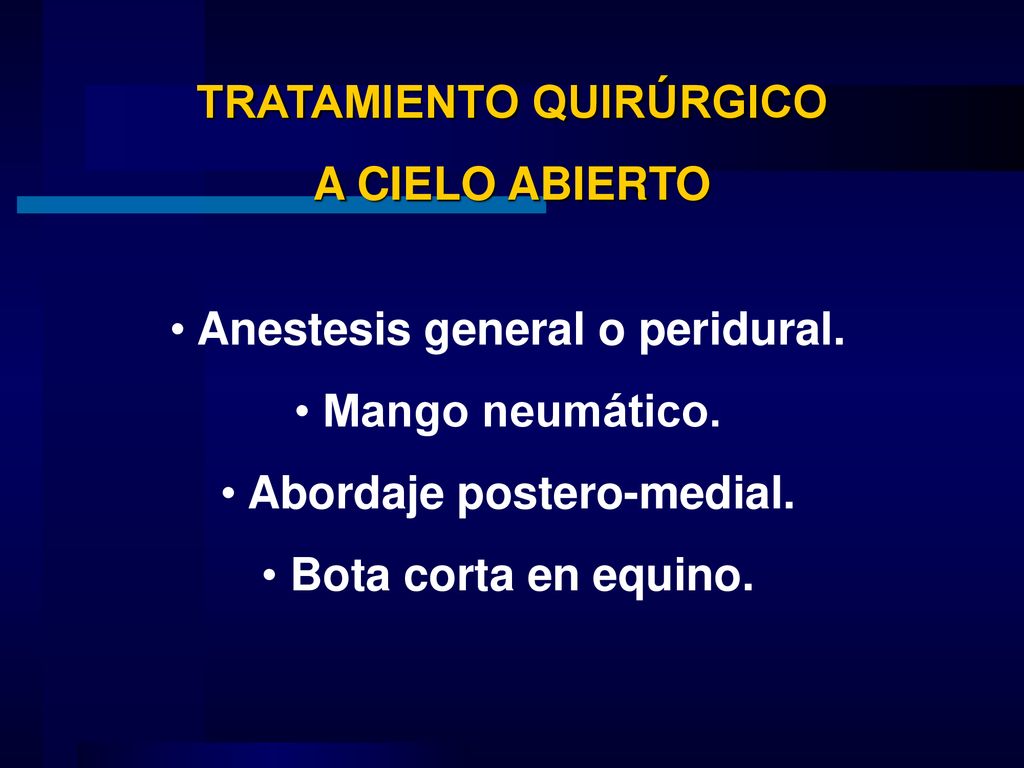 TRATAMIENTO QUIRÚRGICO
A CIELO ABIERTO

• Anestesis general o peridural.
• Mango neumático.
• Abordaje postero-medial.
• Bota corta en equino.